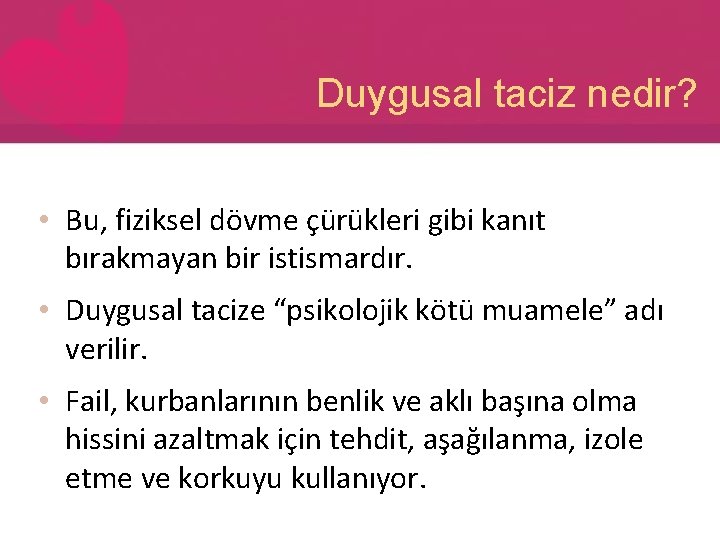 Duygusal taciz nedir?

• Bu, fiziksel dövme çürükleri gibi kanıt bırakmayan bir istismardır.

• Duygusal tacize “psikolojik kötü muamele” adı verilir.

• Fail, kurbanlarının benlik ve aklı başına olma hissini azaltmak için tehdit, aşağılanma, izole etme ve korkuyu kullanıyor.